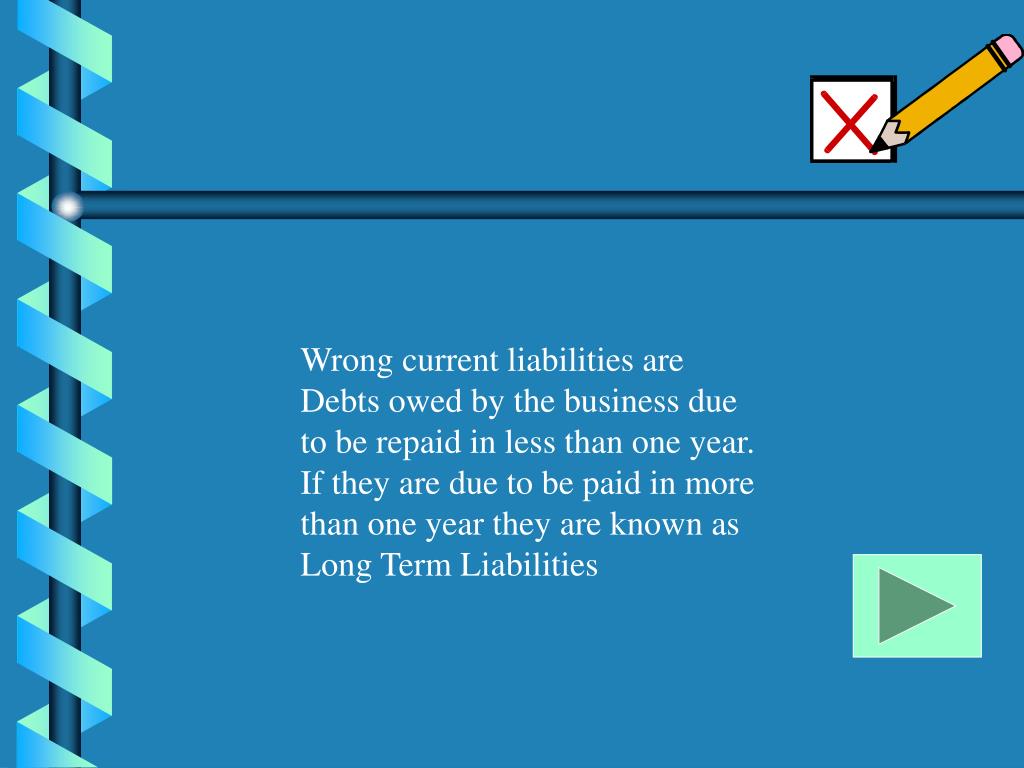 Wrong current liabilities are Debts owed by the business due to be repaid in less than one year. If they are due to be paid in more than one year they are known as Long Term Liabilities